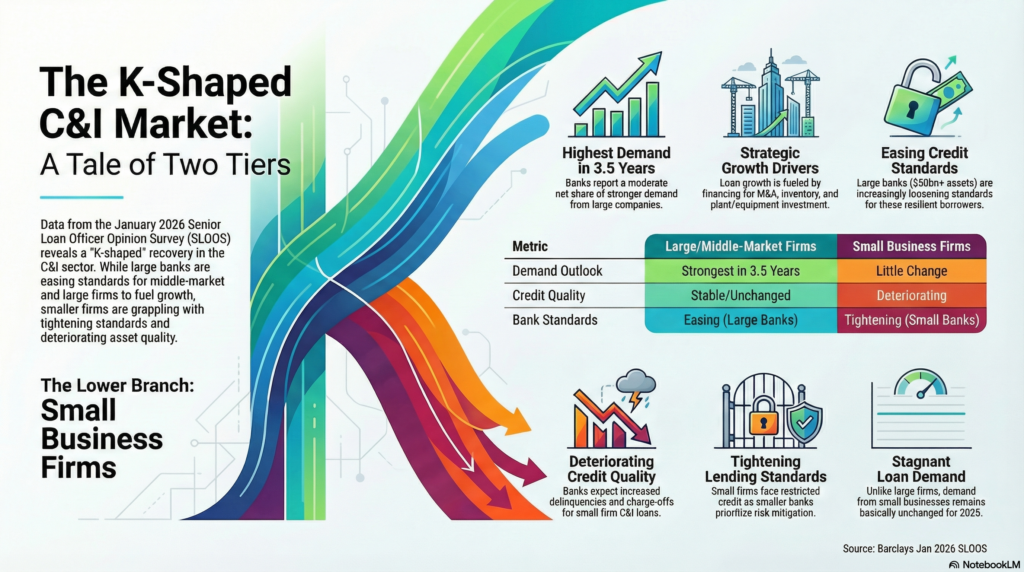 The K-Shaped C&I Market:

A Tale of Two Tiers

Data from the January 2026 Senior Loan Officer Opinion Survey (SLOOS) reveals a "K-shaped" recovery in the C&I sector. While large banks are easing standards for middle-market and large firms to fuel growth, smaller firms are grappling with tightening standards and deteriorating asset quality.

The Lower Branch:
Small Business Firms

Highest Demand in 3.5 Years
Banks report a moderate net share of stronger demand from large companies.

Strategic Growth Drivers
Loan growth is fueled by financing for M&A, inventory, and plant/equipment investment.

Easing Credit Standards
Large banks ($50bn+ assets) are increasingly loosening standards for these resilient borrowers.

| Metric | Large/Middle-Market Firms | Small Business Firms |
|---|---|---|
| Demand Outlook | Strongest in 3.5 Years | Little Change |
| Credit Quality | Stable/Unchanged | Deteriorating |
| Bank Standards | Easing (Large Banks) | Tightening (Small Banks) |

Deteriorating Credit Quality
Banks expect increased delinquencies and charge-offs for small firm C&I loans.

Tightening Lending Standards
Small firms face restricted credit as smaller banks prioritize risk mitigation.

Stagnant Loan Demand
Unlike large firms, demand from small businesses remains basically unchanged for 2025.

Source: Barclays Jan 2026 SLOOS

NotebookLM